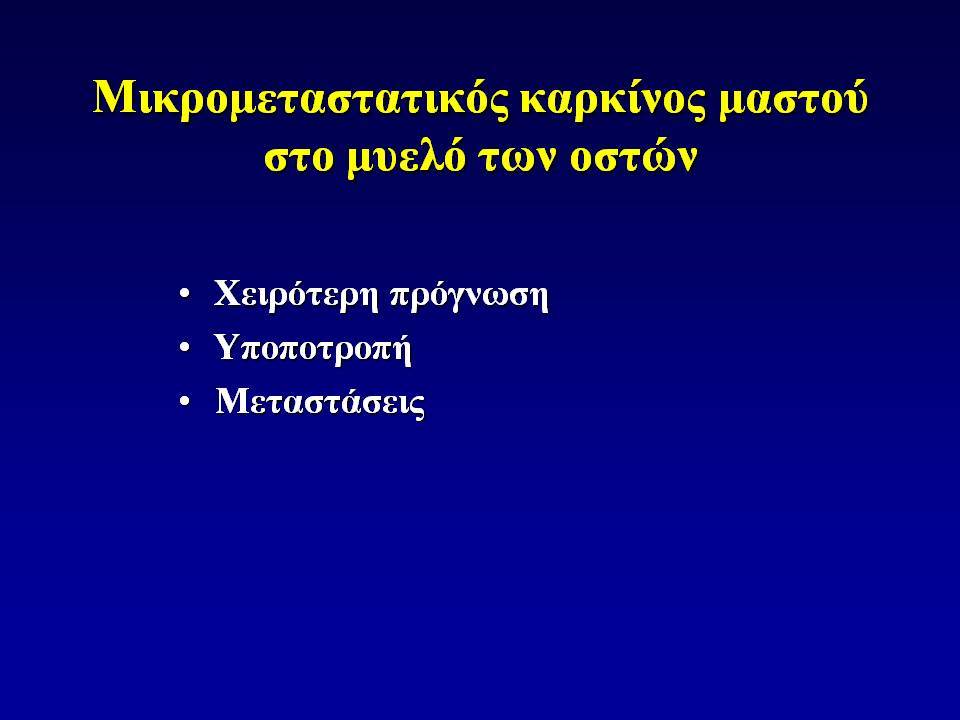 Μικρομεταστατικός καρκίνος μαστού στο μυελό των οστών

• Χειρότερη πρόγνωση
• Υποποτροπή
• Μεταστάσεις